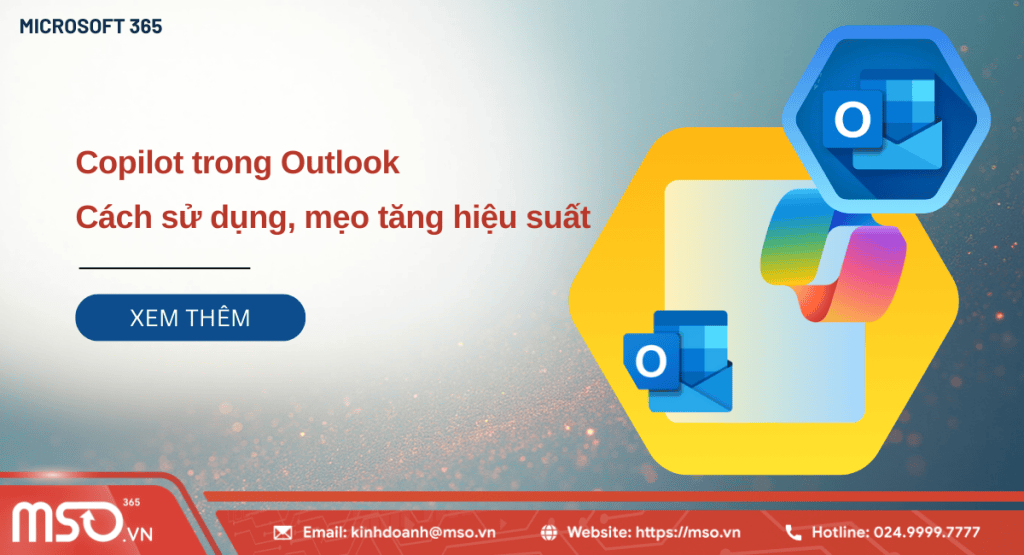 MICROSOFT 365

Copilot trong Outlook
Cách sử dụng, mẹo tăng hiệu suất

XEM THÊM

O

O

MSO 365 .VN

Email: kinhdoanh@mso.vn

Website: https://mso.vn

Hotline: 024.9999.7777